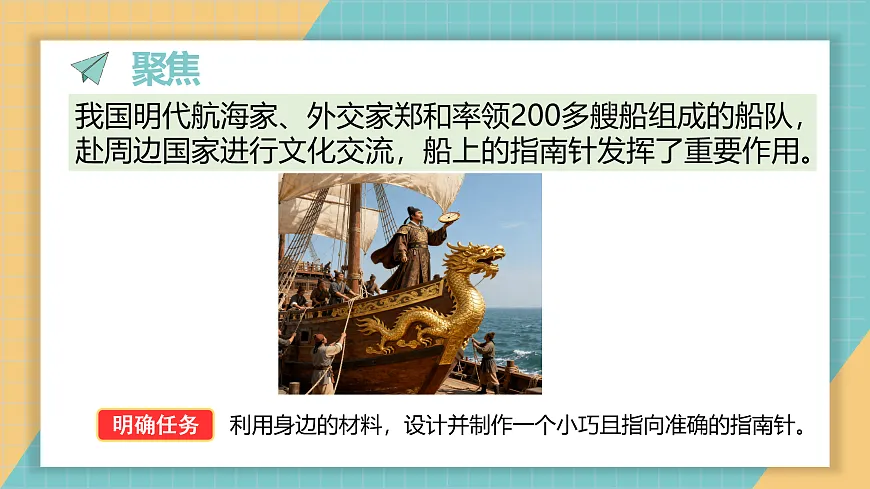 聚焦

我国明代航海家、外交家郑和率领200多艘船组成的船队，赴周边国家进行文化交流，船上的指南针发挥了重要作用。

明确任务 利用身边的材料，设计并制作一个小巧且指向准确的指南针。